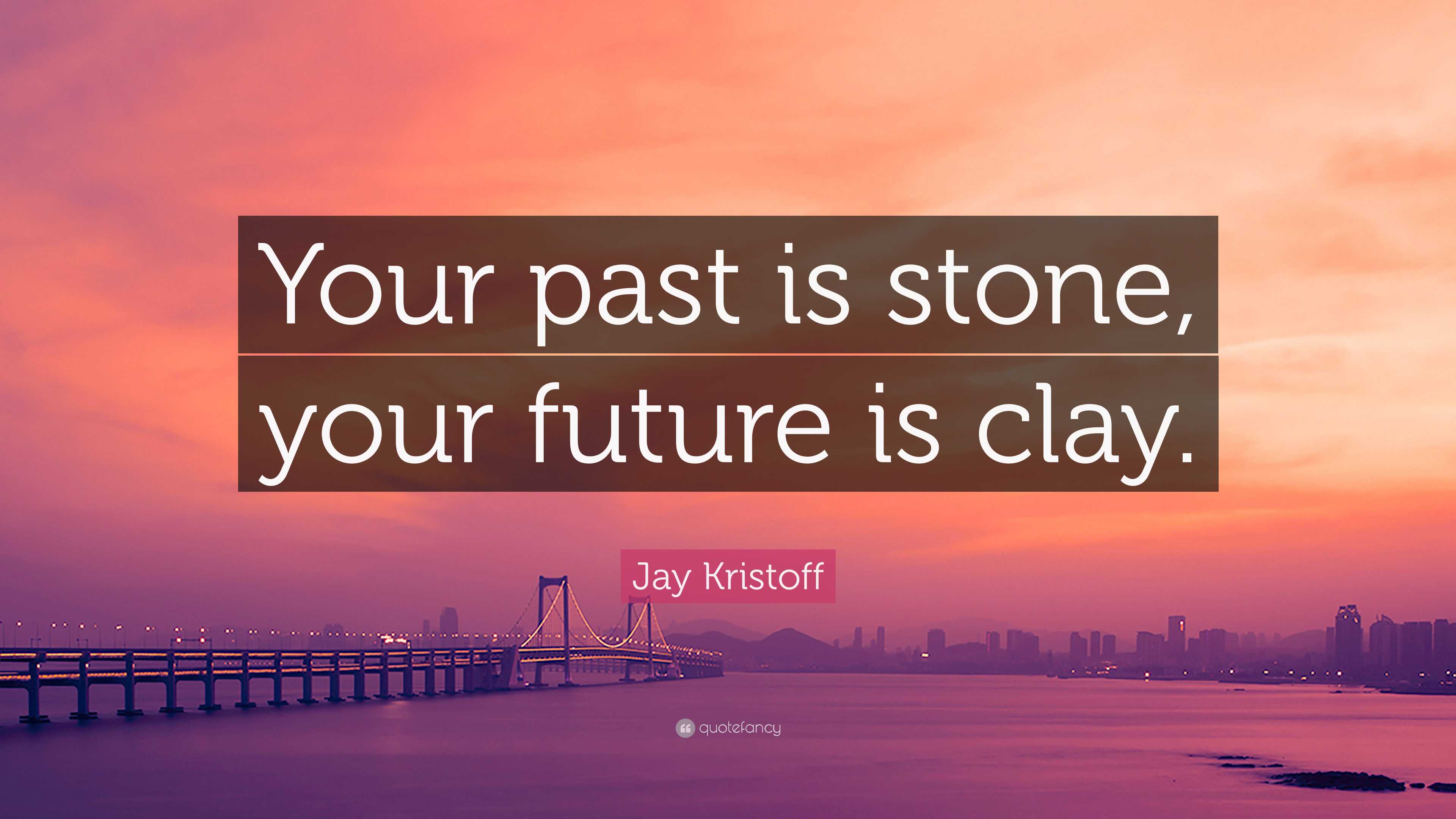 Your past is stone, your future is clay.

Jay Kristoff

quotefancy